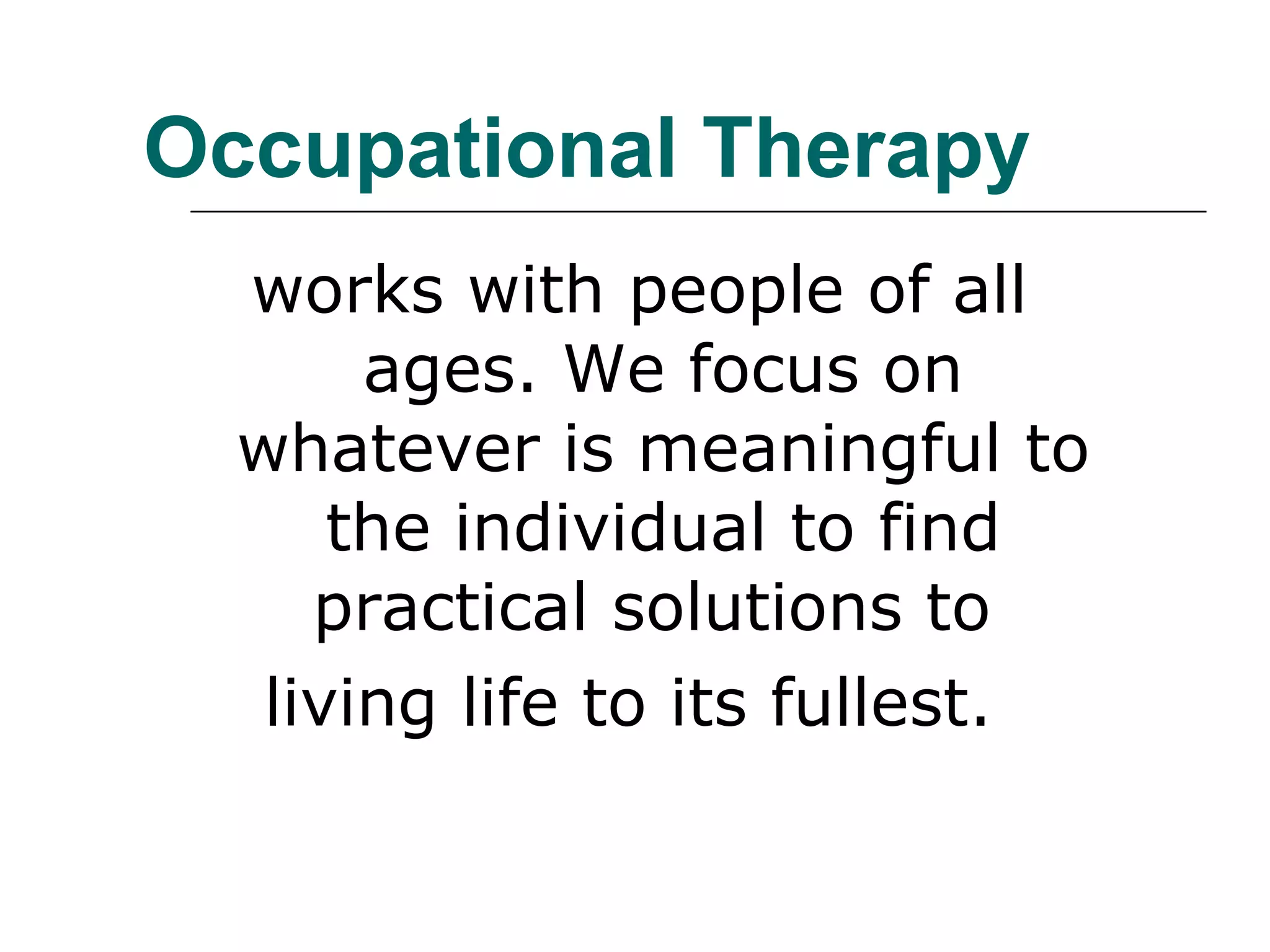 Occupational Therapy

works with people of all ages. We focus on whatever is meaningful to the individual to find practical solutions to living life to its fullest.